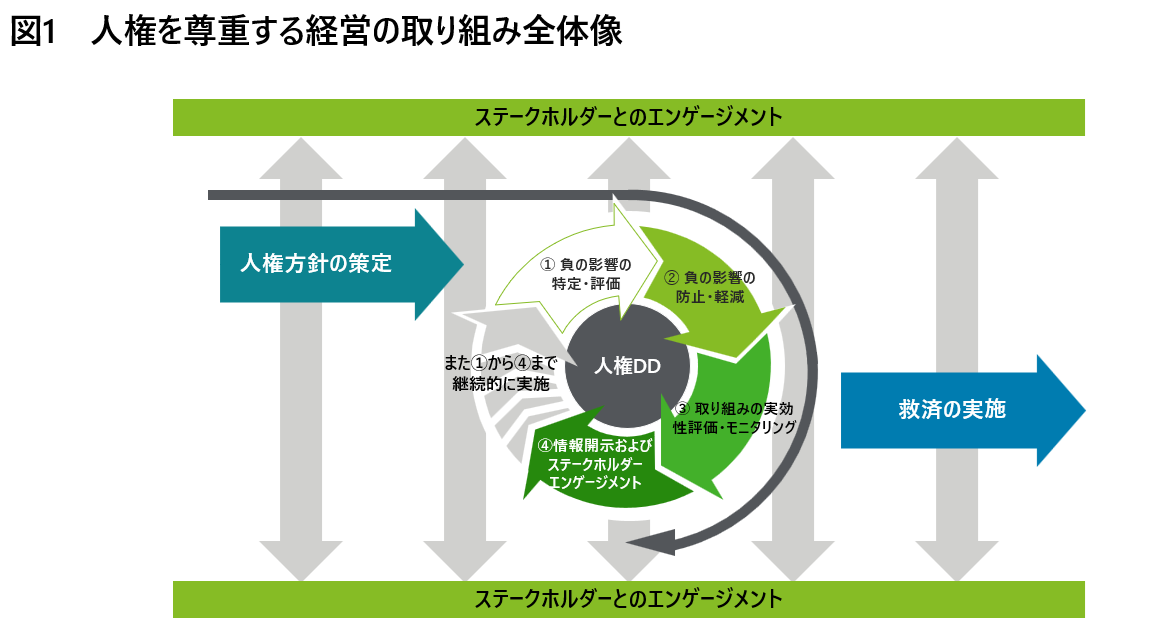 図1　人権を尊重する経営の取り組み全体像

ステークホルダーとのエンゲージメント

人権方針の策定

① 負の影響の特定・評価

② 負の影響の防止・軽減

また①から④まで継続的に実施

人権DD

③ 取り組みの実効性評価・モニタリング

④情報開示およびステークホルダーエンゲージメント

救済の実施

ステークホルダーとのエンゲージメント